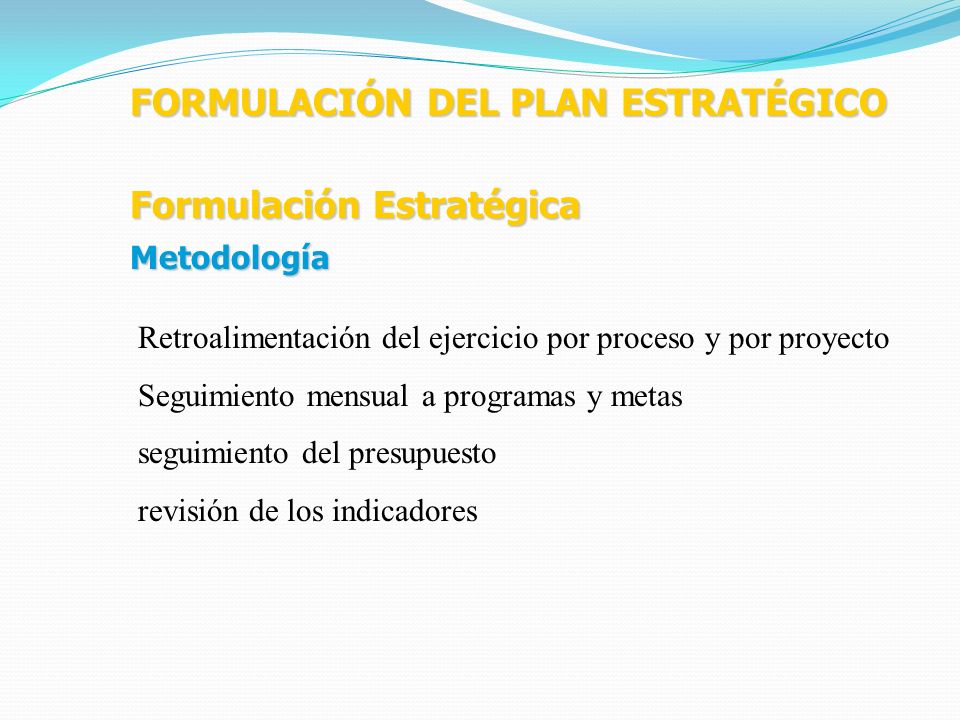 FORMULACIÓN DEL PLAN ESTRATÉGICO

Formulación Estratégica
Metodología

Retroalimentación del ejercicio por proceso y por proyecto
Seguimiento mensual a programas y metas
seguimiento del presupuesto
revisión de los indicadores